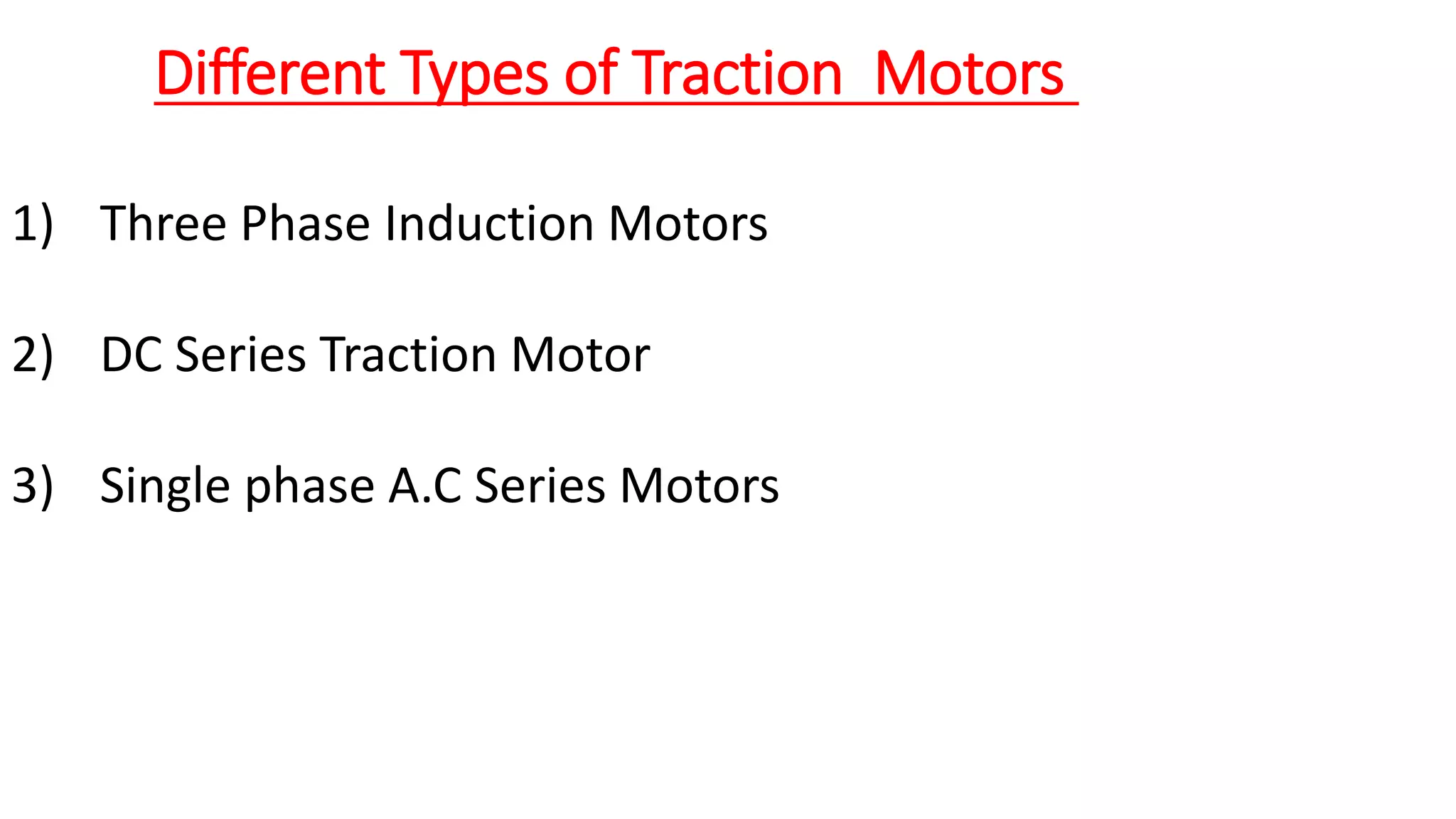 Different Types of Traction Motors

1) Three Phase Induction Motors

2) DC Series Traction Motor

3) Single phase A.C Series Motors